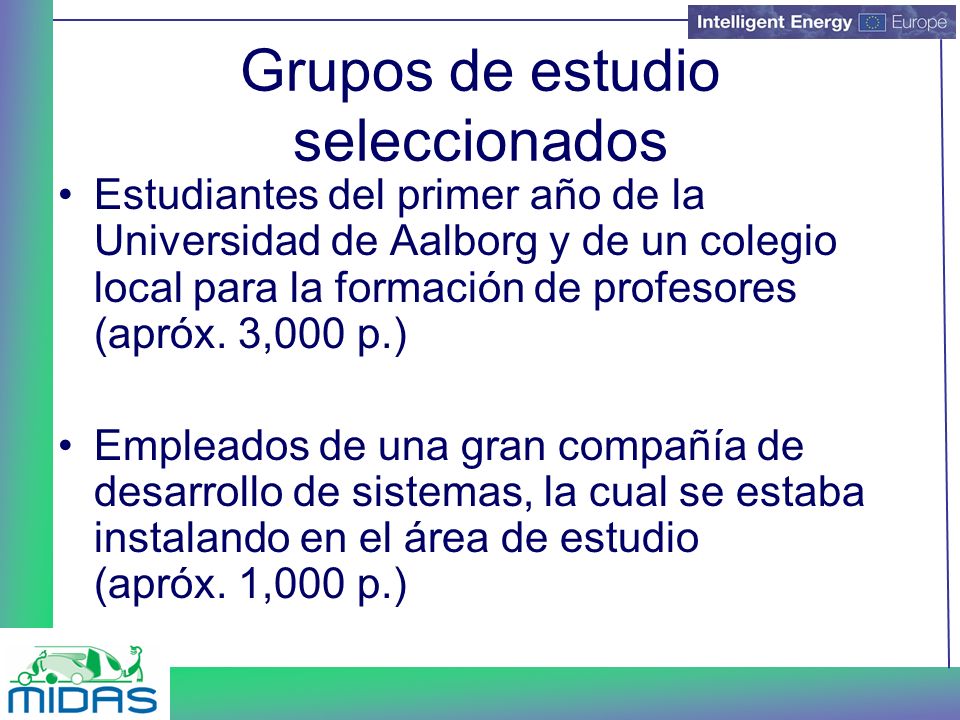 Intelligent Energy Europe

Grupos de estudio seleccionados

• Estudiantes del primer año de la Universidad de Aalborg y de un colegio local para la formación de profesores (apróx. 3,000 p.)

• Empleados de una gran compañía de desarrollo de sistemas, la cual se estaba instalando en el área de estudio (apróx. 1,000 p.)

MIDAS